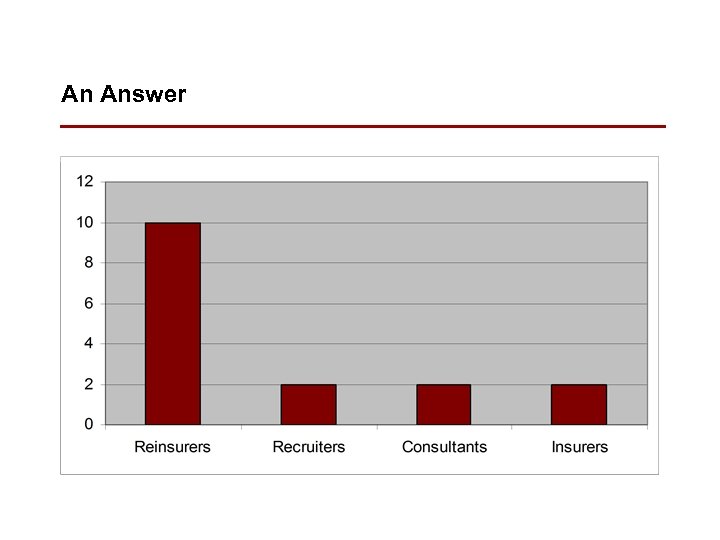 An Answer

12
10
8
6
4
2
0

Reinsurers
Recruiters
Consultants
Insurers